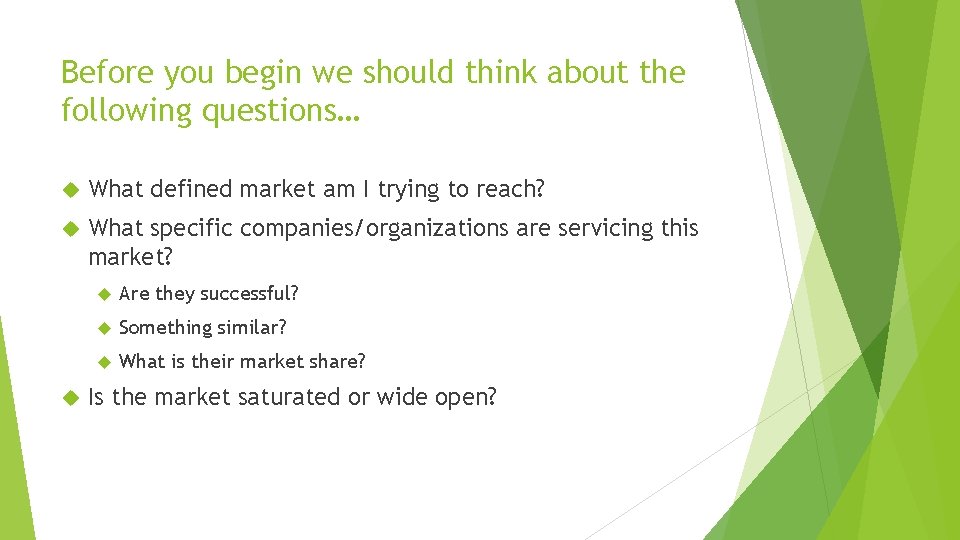 Before you begin we should think about the following questions…

What defined market am I trying to reach?

What specific companies/organizations are servicing this market?

Are they successful?

Something similar?

What is their market share?

Is the market saturated or wide open?